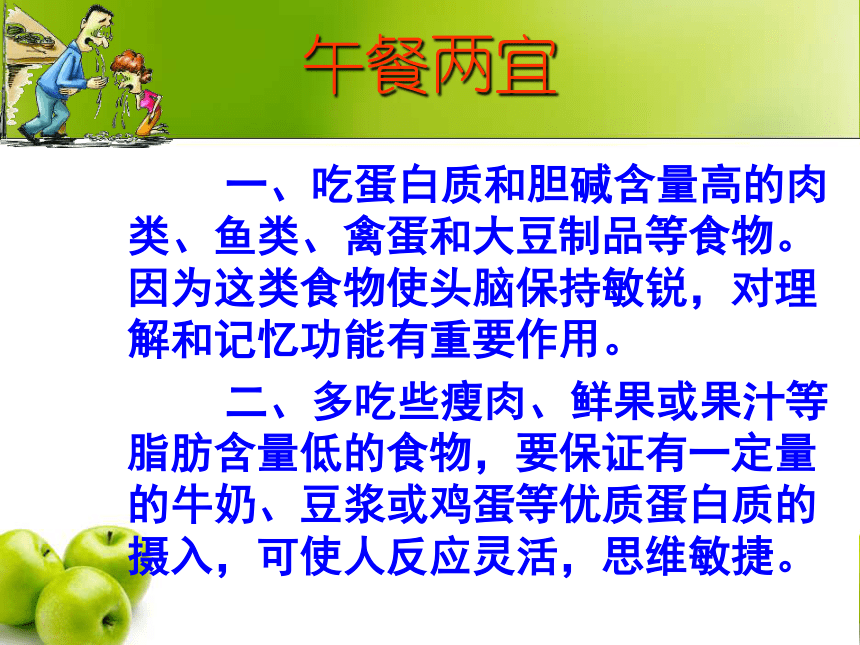 午餐两宜

一、吃蛋白质和胆碱含量高的肉类、鱼类、禽蛋和大豆制品等食物。因为这类食物使头脑保持敏锐，对理解和记忆功能有重要作用。

二、多吃些瘦肉、鲜果或果汁等脂肪含量低的食物，要保证有一定量的牛奶、豆浆或鸡蛋等优质蛋白质的摄入，可使人反应灵活，思维敏捷。